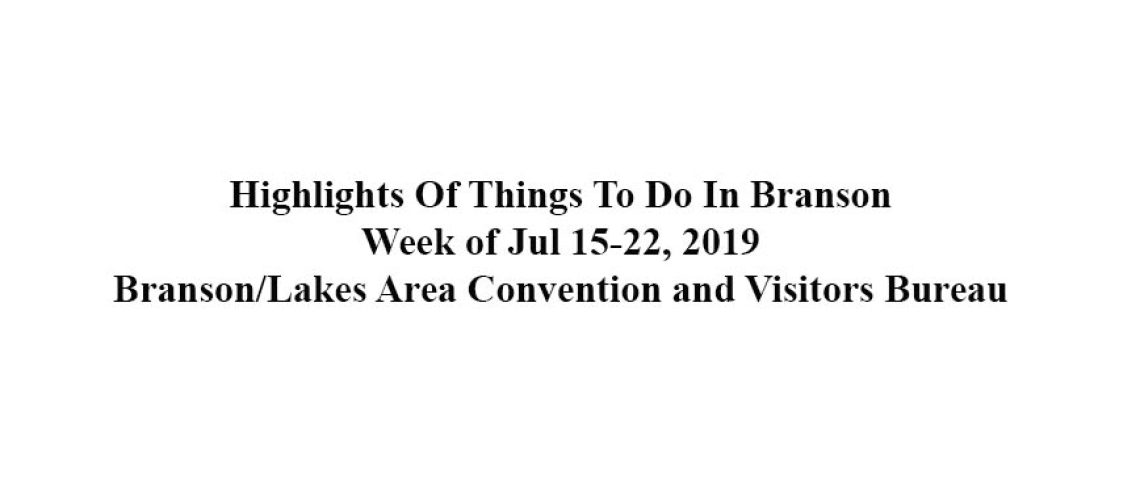 Highlights Of Things To Do In Branson
Week of Jul 15-22, 2019
Branson/Lakes Area Convention and Visitors Bureau